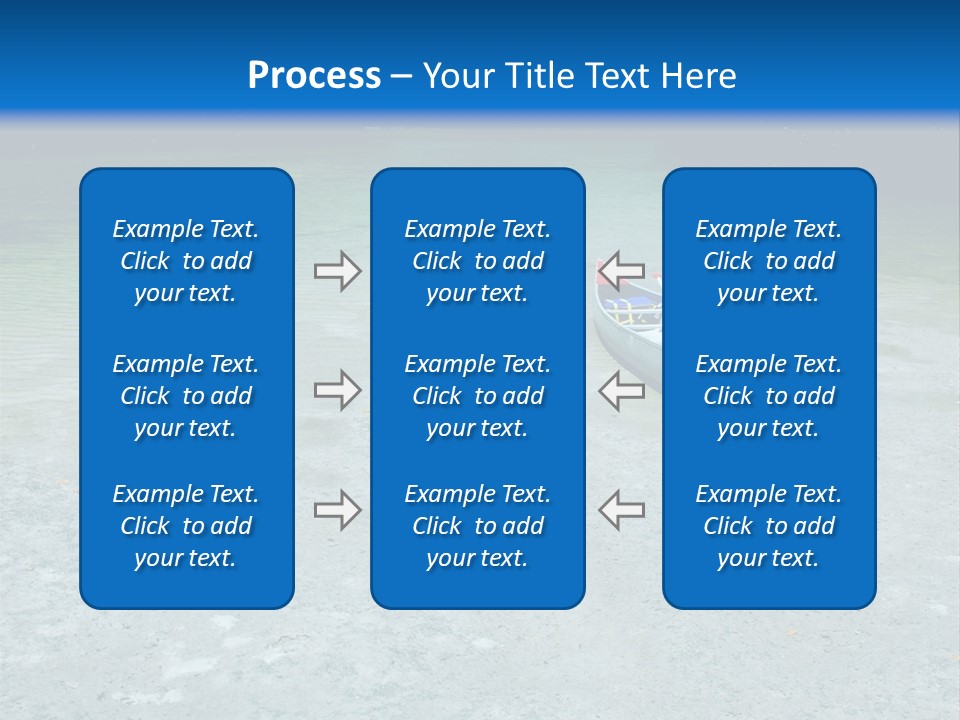 Process – Your Title Text Here

Example Text. Click to add your text.

Example Text. Click to add your text.

Example Text. Click to add your text.

Example Text. Click to add your text.

Example Text. Click to add your text.

Example Text. Click to add your text.

Example Text. Click to add your text.

Example Text. Click to add your text.

Example Text. Click to add your text.